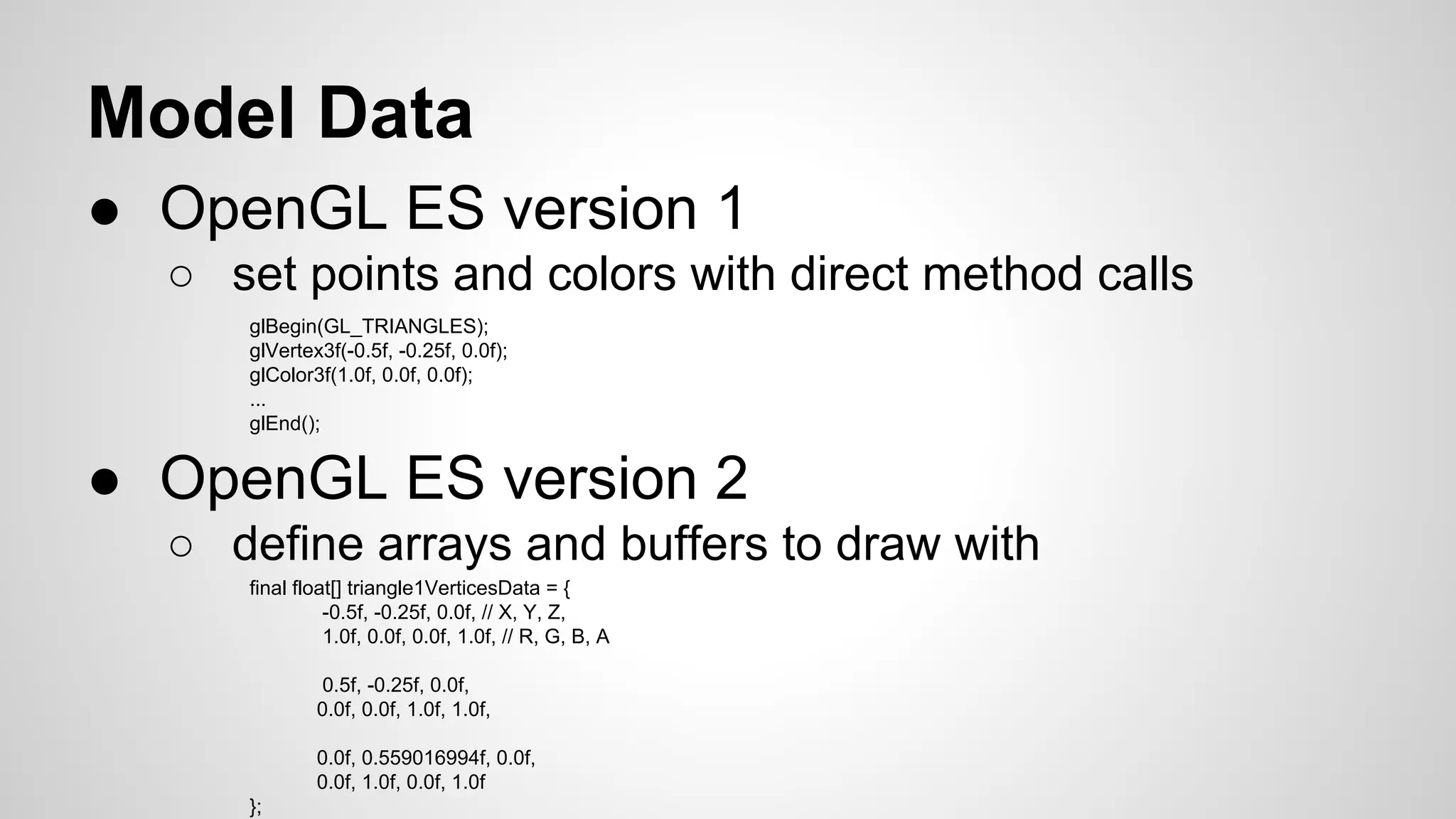 Model Data

● OpenGL ES version 1
○ set points and colors with direct method calls

glBegin(GL_TRIANGLES);
glVertex3f(-0.5f, -0.25f, 0.0f);
glColor3f(1.0f, 0.0f, 0.0f);
...
glEnd();

● OpenGL ES version 2
○ define arrays and buffers to draw with

final float[] triangle1VerticesData = {
-0.5f, -0.25f, 0.0f, // X, Y, Z,
1.0f, 0.0f, 0.0f, 1.0f, // R, G, B, A

0.5f, -0.25f, 0.0f,
0.0f, 0.0f, 1.0f, 1.0f,

0.0f, 0.559016994f, 0.0f,
0.0f, 1.0f, 0.0f, 1.0f
};